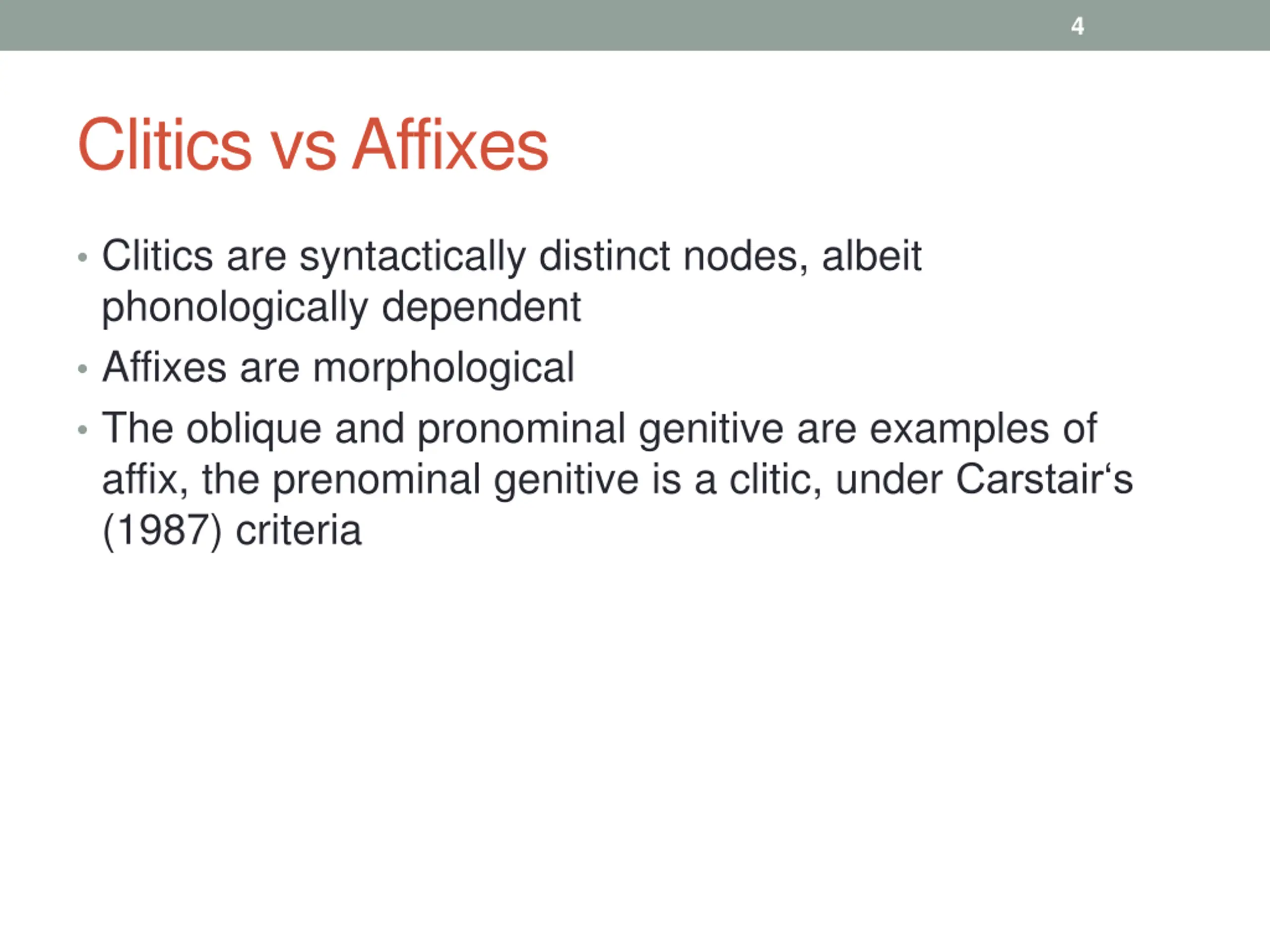 4

Clitics vs Affixes

• Clitics are syntactically distinct nodes, albeit phonologically dependent
• Affixes are morphological
• The oblique and pronominal genitive are examples of affix, the prenominal genitive is a clitic, under Carstair‘s (1987) criteria